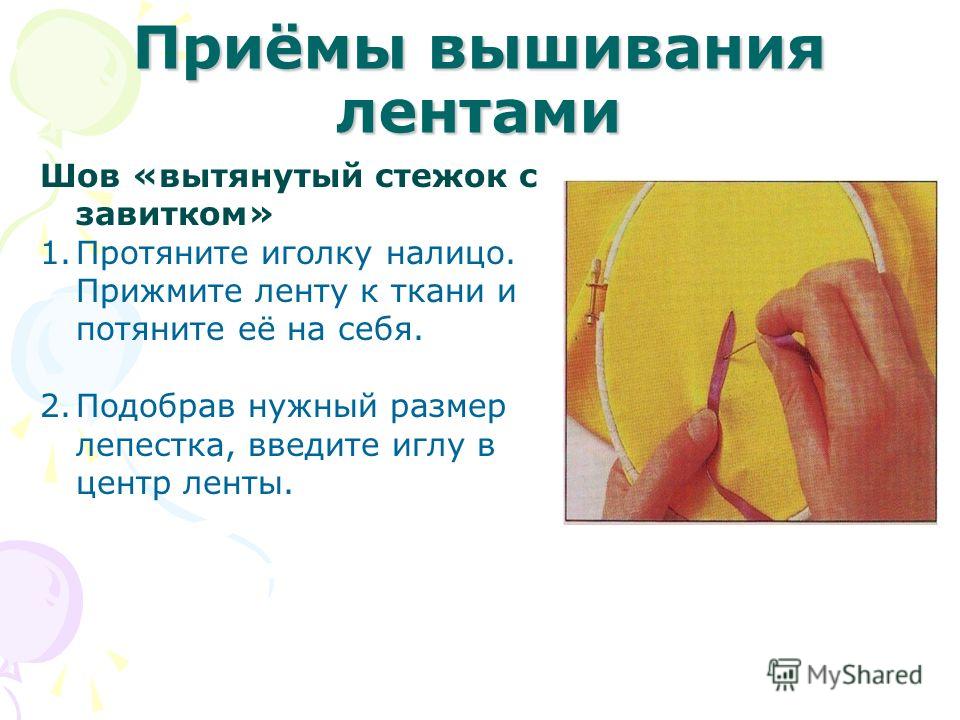 Приёмы вышивания лентами

Шов «вытянутый стежок с завитком»

1. Протяните иголку налицо. Прижмите ленту к ткани и потяните её на себя.

2. Подобрав нужный размер лепестка, введите иглу в центр ленты.

MyShared